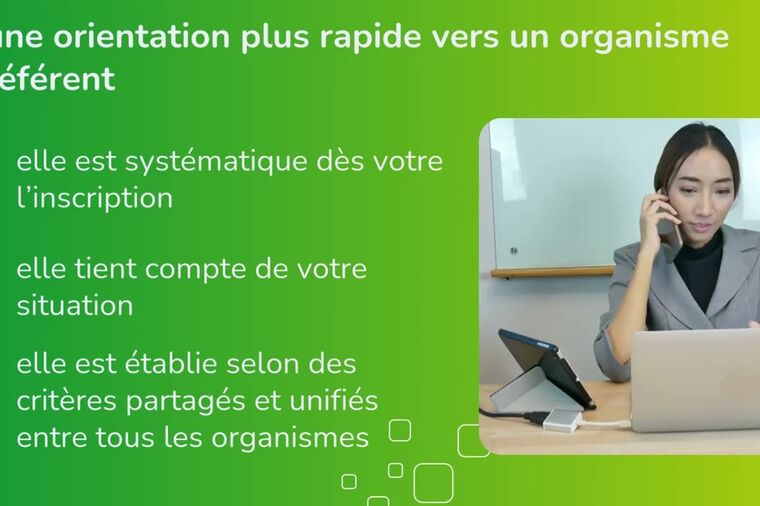 une orientation plus rapide vers un organisme éférent

elle est systématique dès votre l'inscription

elle tient compte de votre situation

elle est établie selon des critères partagés et unifiés entre tous les organismes